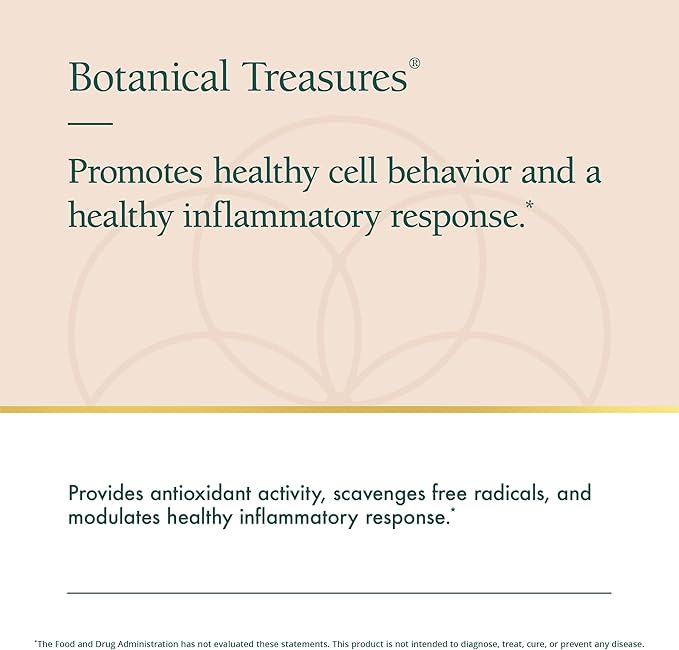 Botanical Treasures®

Promotes healthy cell behavior and a healthy inflammatory response.*

Provides antioxidant activity, scavenges free radicals, and modulates healthy inflammatory response.*

*The Food and Drug Administration has not evaluated these statements. This product is not intended to diagnose, treat, cure, or prevent any disease.